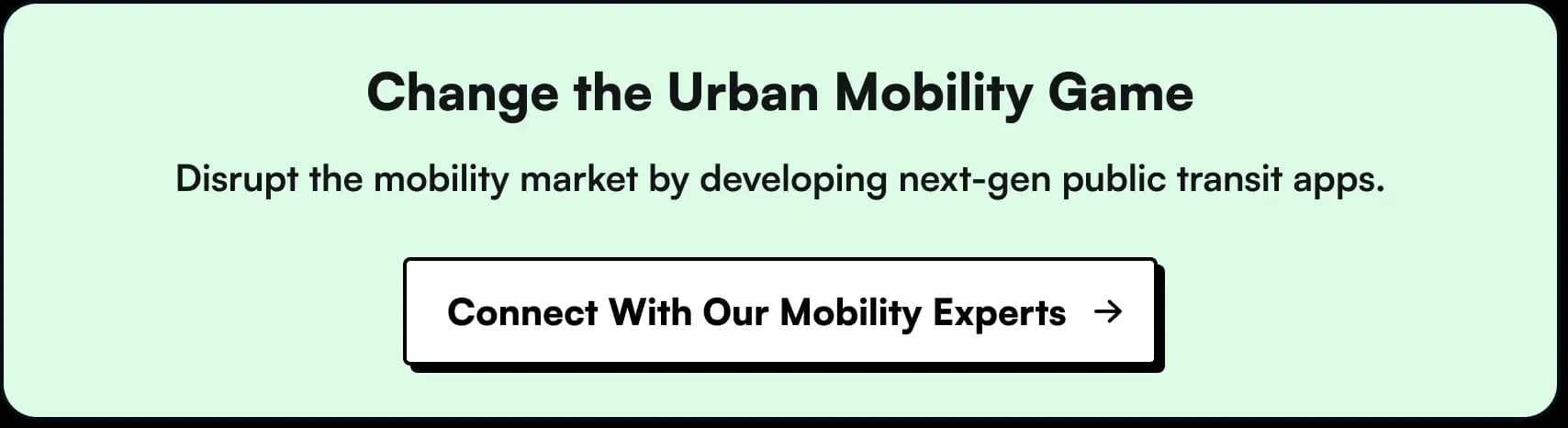 Change the Urban Mobility Game

Disrupt the mobility market by developing next-gen public transit apps.

Connect With Our Mobility Experts →